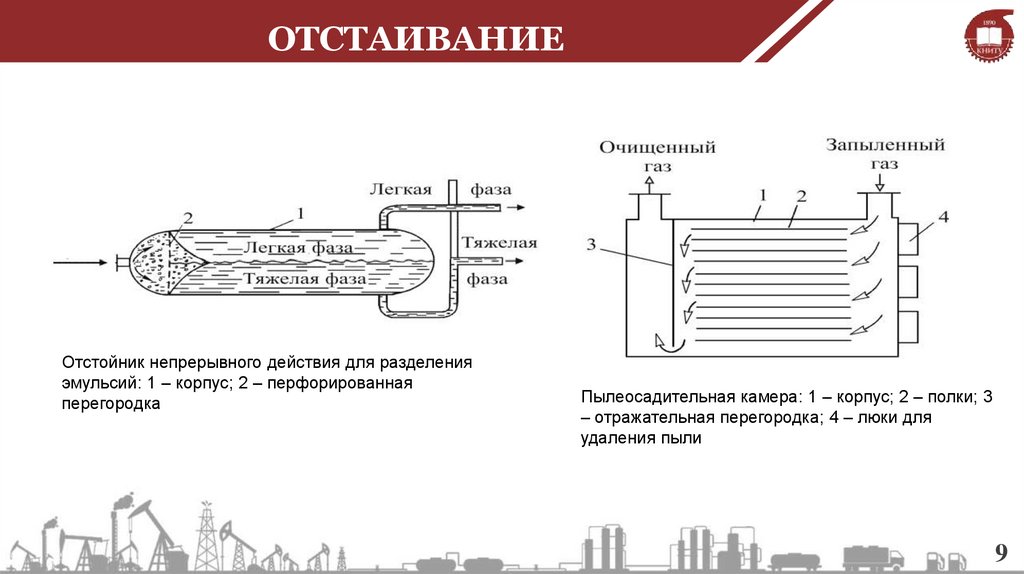 ОТСТАИВАНИЕ

1890 КНИТУ

Легкая фаза

2 1

Легкая фаза

Тяжелая фаза

Тяжелая фаза

Отстойник непрерывного действия для разделения эмульсий: 1 – корпус; 2 – перфорированная перегородка

Очищенный газ

Запыленный газ

1 2

3

4

Пылеосадительная камера: 1 – корпус; 2 – полки; 3 – отражательная перегородка; 4 – люки для удаления пыли

9